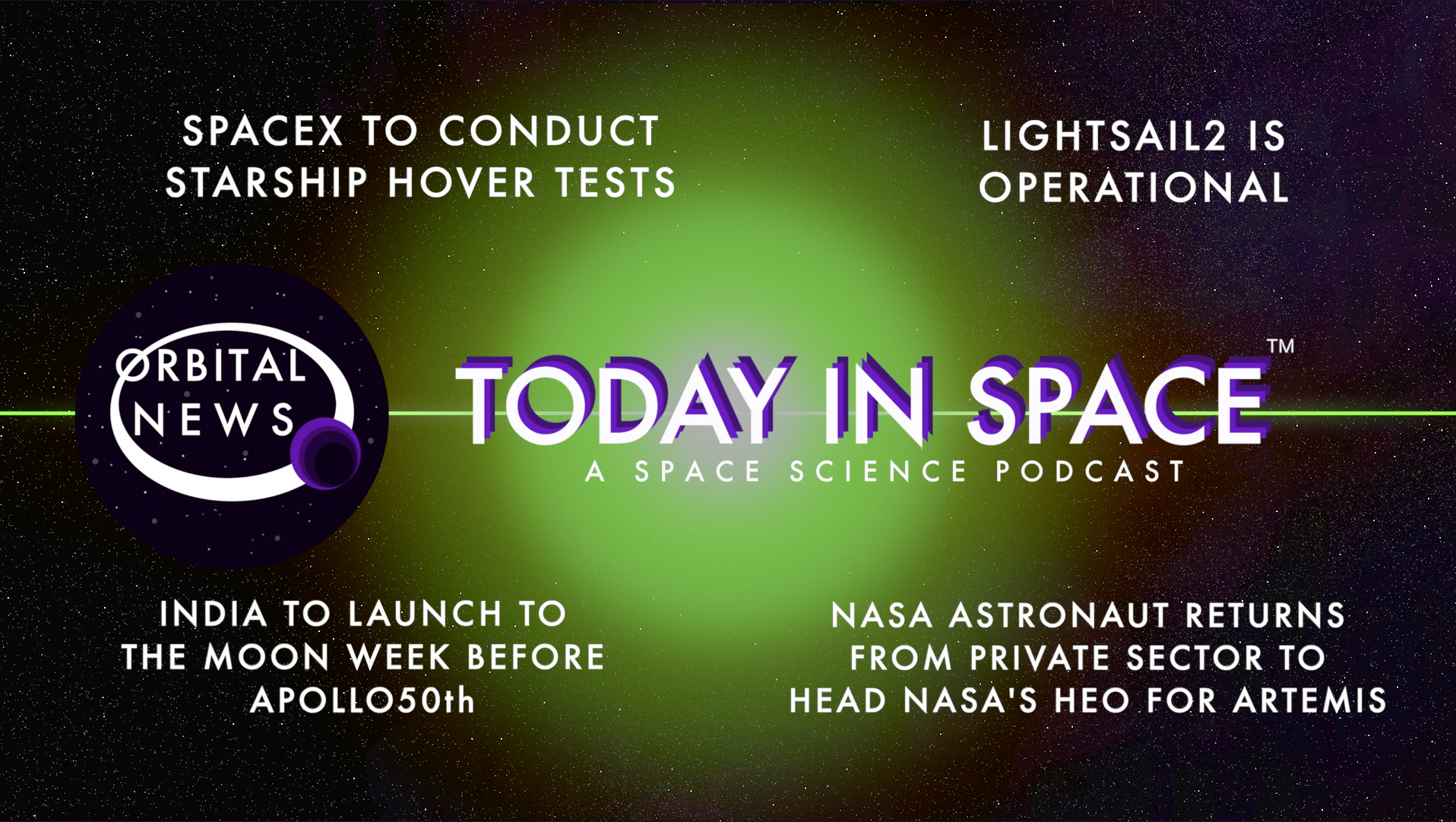 SPACEX TO CONDUCT STARSHIP HOVER TESTS

LIGHTSAIL2 IS OPERATIONAL

ORBITAL NEWS

TODAY IN SPACE™
A SPACE SCIENCE PODCAST

INDIA TO LAUNCH TO THE MOON WEEK BEFORE APOLLO50th

NASA ASTRONAUT RETURNS FROM PRIVATE SECTOR TO HEAD NASA'S HEO FOR ARTEMIS